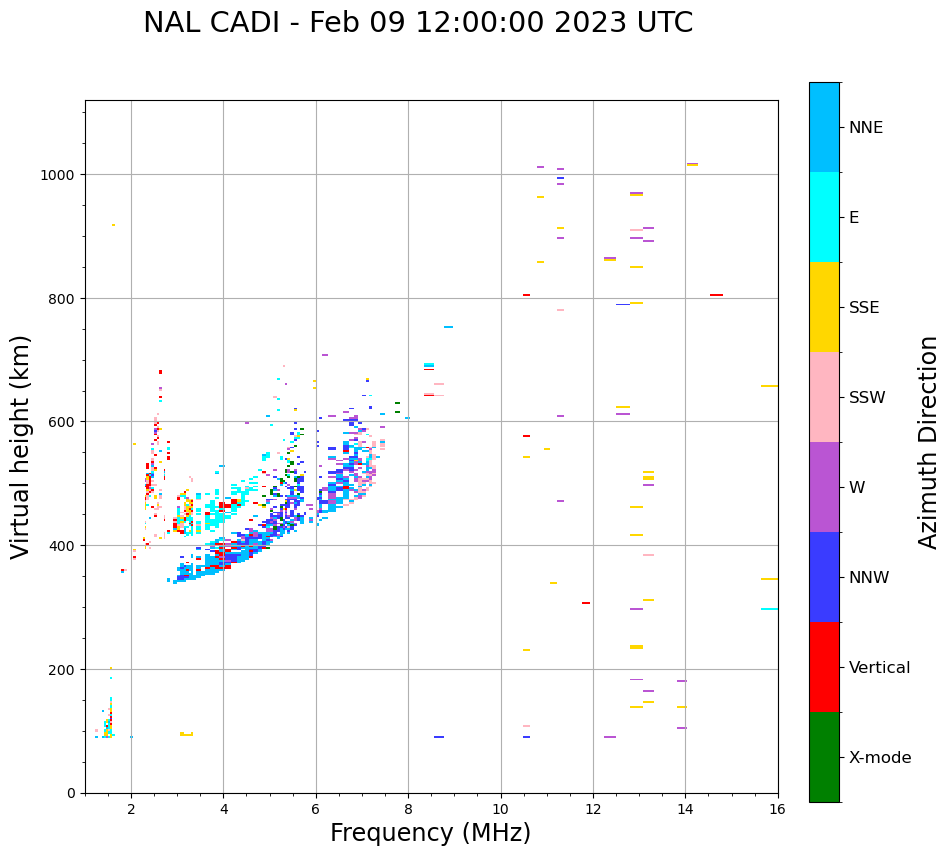 NAL CADI - Feb 09 12:00:00 2023 UTC

Virtual height (km)

1000
800
600
400
200
0

2 4 6 8 10 12 14 16

Frequency (MHz)

NNE
E
SSE
SSW
W
NNW
Vertical
X-mode

Azimuth Direction